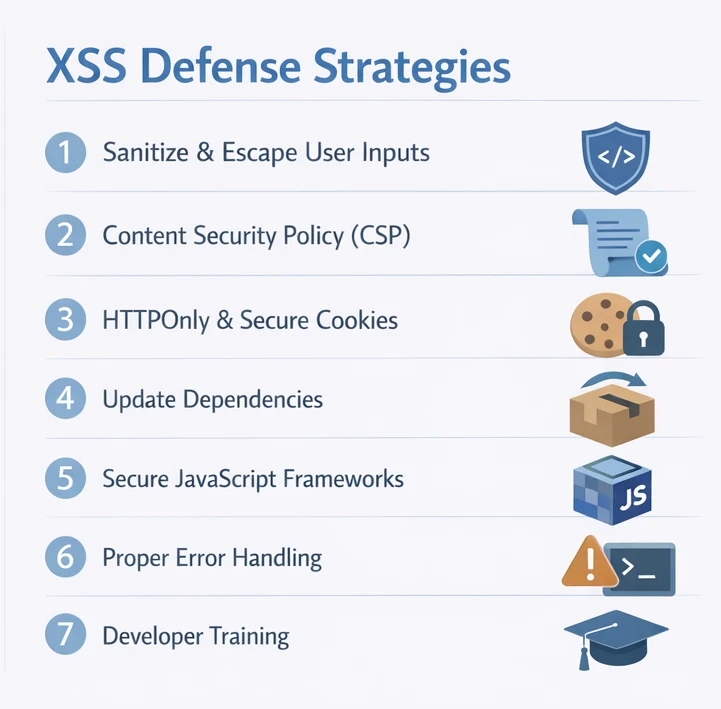 XSS Defense Strategies

1 Sanitize & Escape User Inputs

</>

2 Content Security Policy (CSP)

3 HTTPOnly & Secure Cookies

4 Update Dependencies

5 Secure JavaScript Frameworks

JS

6 Proper Error Handling

>_

7 Developer Training